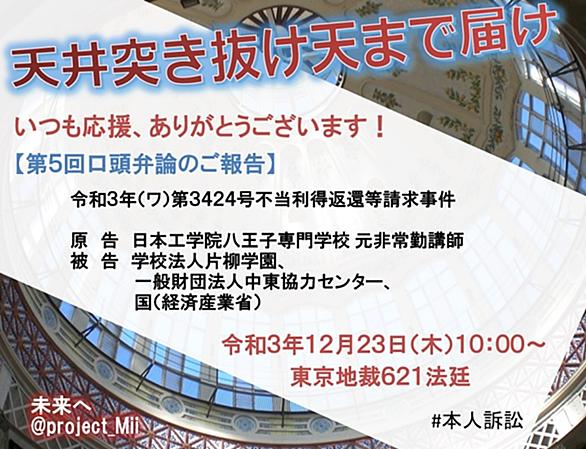 天井突き抜け天まで届け

いつも応援、ありがとうございます！

【第5回口頭弁論のご報告】

令和3年(ワ)第3424号不当利得返還等請求事件

原　告　日本工学院八王子専門学校 元非常勤講師
被　告　学校法人片柳学園、
一般財団法人中東協力センター、
国(経済産業省)

令和3年12月23日(木)10:00～
東京地裁621法廷

未来へ
@project_Mii

#本人訴訟